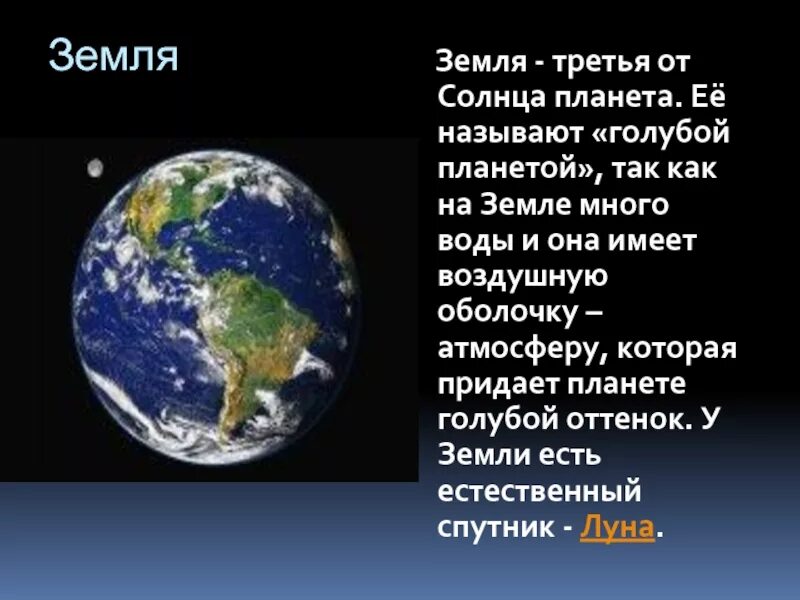 Земля

Земля - третья от Солнца планета. Её называют «голубой планетой», так как на Земле много воды и она имеет воздушную оболочку – атмосферу, которая придает планете голубой оттенок. У Земли есть естественный спутник - Луна.